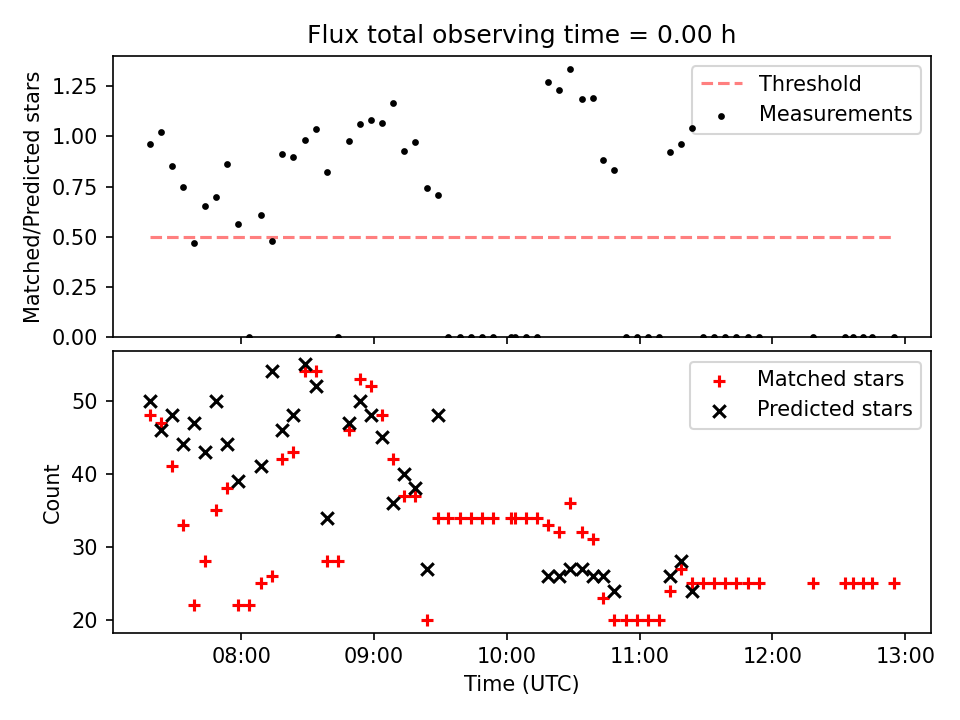 Flux total observing time = 0.00 h

Matched/Predicted stars

1.25
1.00
0.75
0.50
0.25
0.00

Threshold
Measurements

Count

50
40
30
20

Matched stars
Predicted stars

08:00
09:00
10:00
11:00
12:00
13:00

Time (UTC)